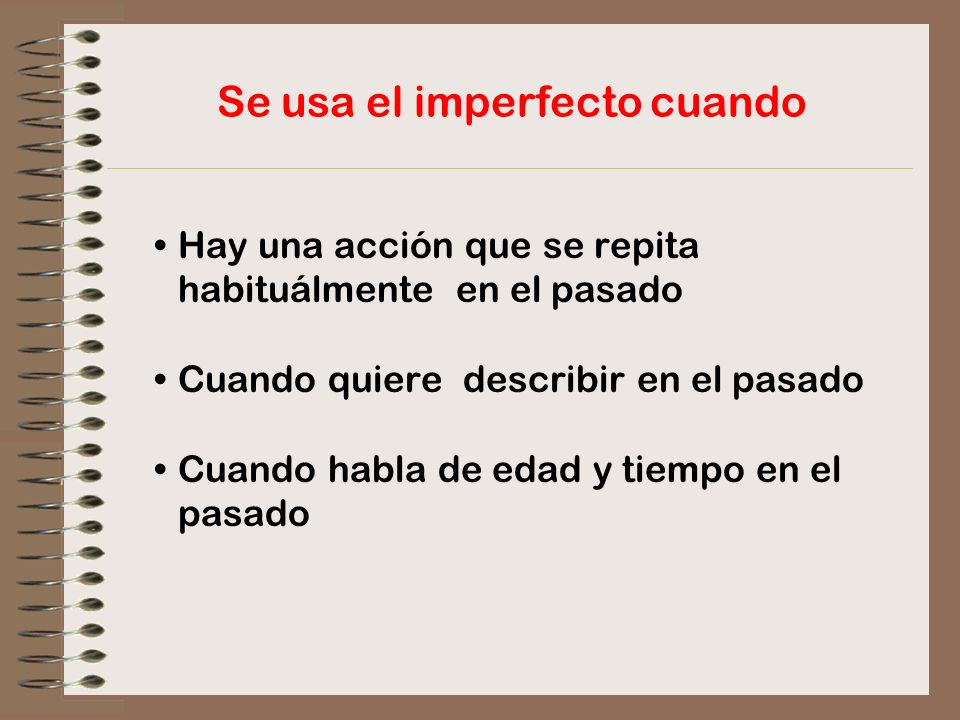 Se usa el imperfecto cuando

• Hay una acción que se repita habituálmente en el pasado

• Cuando quiere describir en el pasado

• Cuando habla de edad y tiempo en el pasado